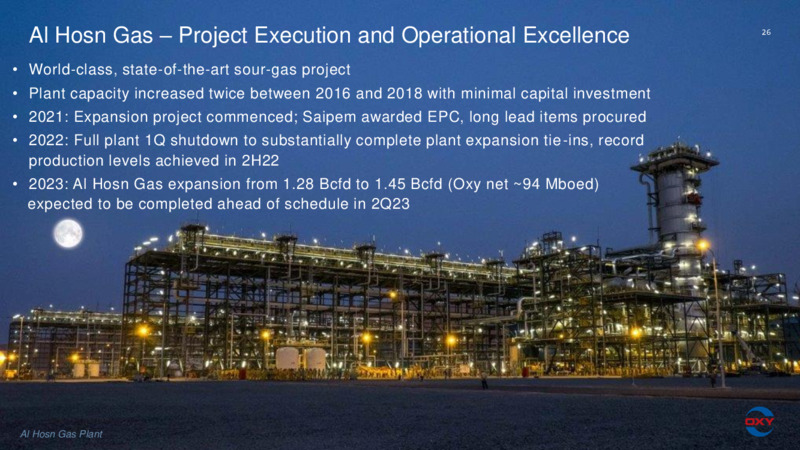 Al Hosn Gas – Project Execution and Operational Excellence

26

• World-class, state-of-the-art sour-gas project
• Plant capacity increased twice between 2016 and 2018 with minimal capital investment
• 2021: Expansion project commenced; Saipem awarded EPC, long lead items procured
• 2022: Full plant 1Q shutdown to substantially complete plant expansion tie-ins, record production levels achieved in 2H22
• 2023: Al Hosn Gas expansion from 1.28 Bcfd to 1.45 Bcfd (Oxy net ~94 Mboed) expected to be completed ahead of schedule in 2Q23

Al Hosn Gas Plant

OXY